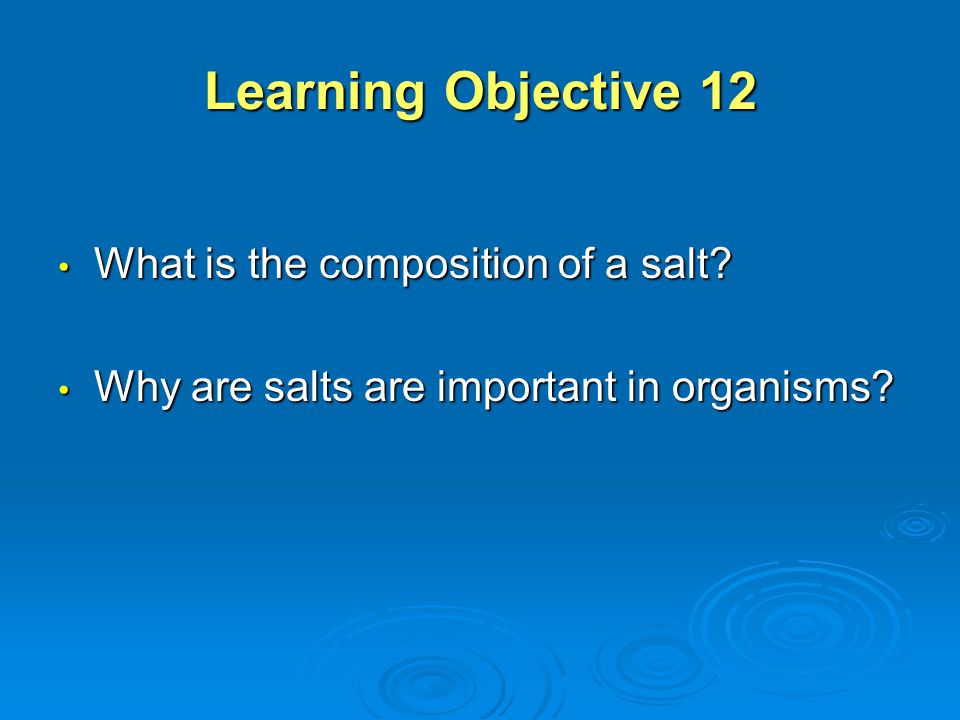 Learning Objective 12

• What is the composition of a salt?

• Why are salts are important in organisms?